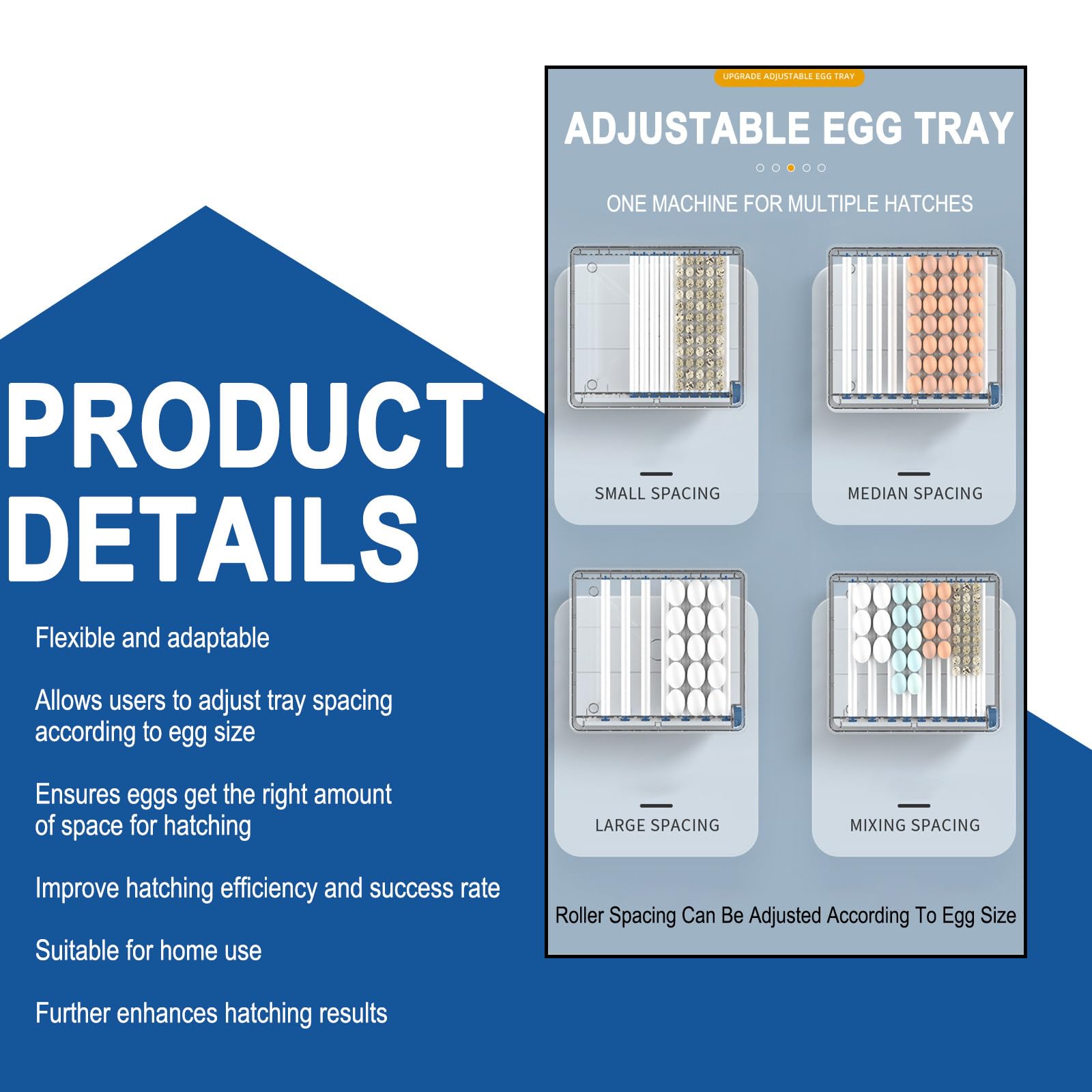 PRODUCT DETAILS

Flexible and adaptable

Allows users to adjust tray spacing according to egg size

Ensures eggs get the right amount of space for hatching

Improve hatching efficiency and success rate

Suitable for home use

Further enhances hatching results

UPGRADE ADJUSTABLE EGG TRAY

ADJUSTABLE EGG TRAY

ONE MACHINE FOR MULTIPLE HATCHES

SMALL SPACING

MEDIAN SPACING

LARGE SPACING

MIXING SPACING

Roller Spacing Can Be Adjusted According To Egg Size